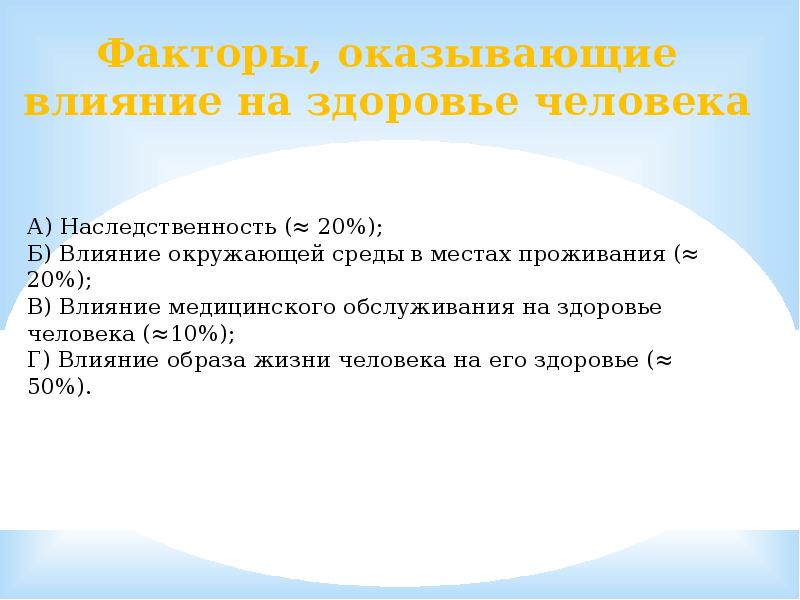 Факторы, оказывающие влияние на здоровье человека

А) Наследственность (≈ 20%);
Б) Влияние окружающей среды в местах проживания (≈ 20%);
В) Влияние медицинского обслуживания на здоровье человека (≈10%);
Г) Влияние образа жизни человека на его здоровье (≈ 50%).